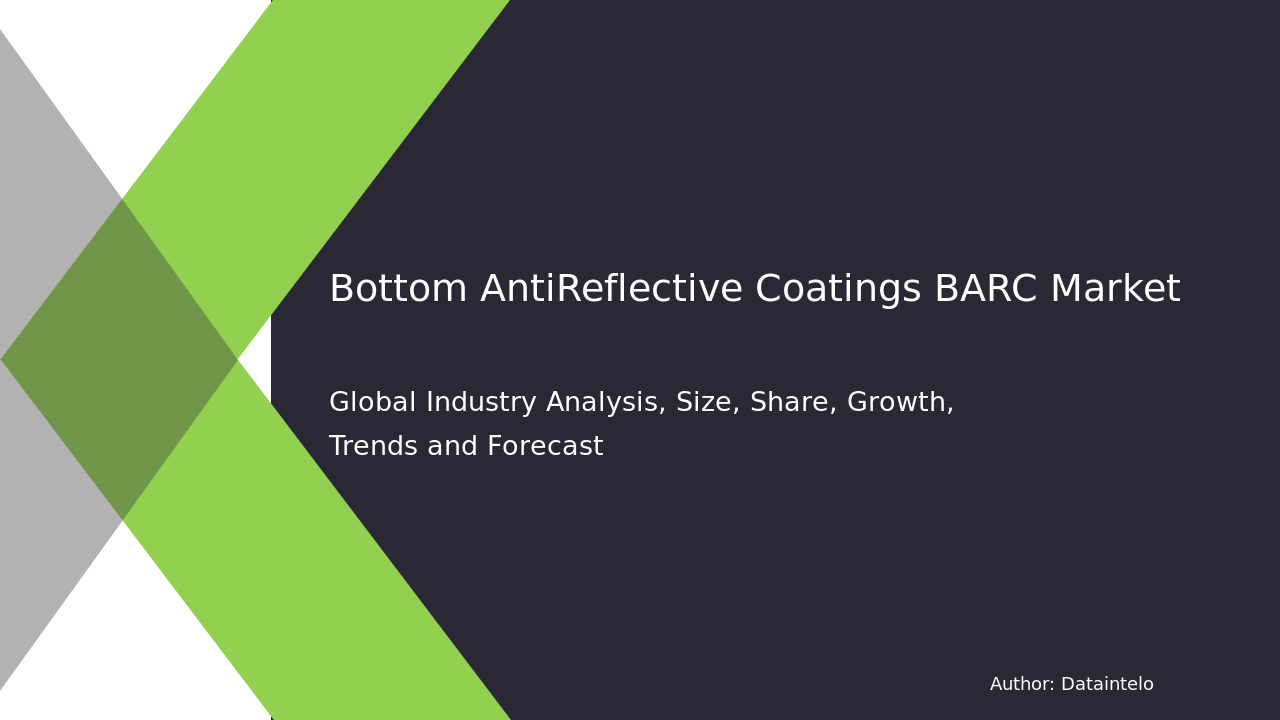 Bottom AntiReflective Coatings BARC Market

Global Industry Analysis, Size, Share, Growth, Trends and Forecast

Author: Dataintelo